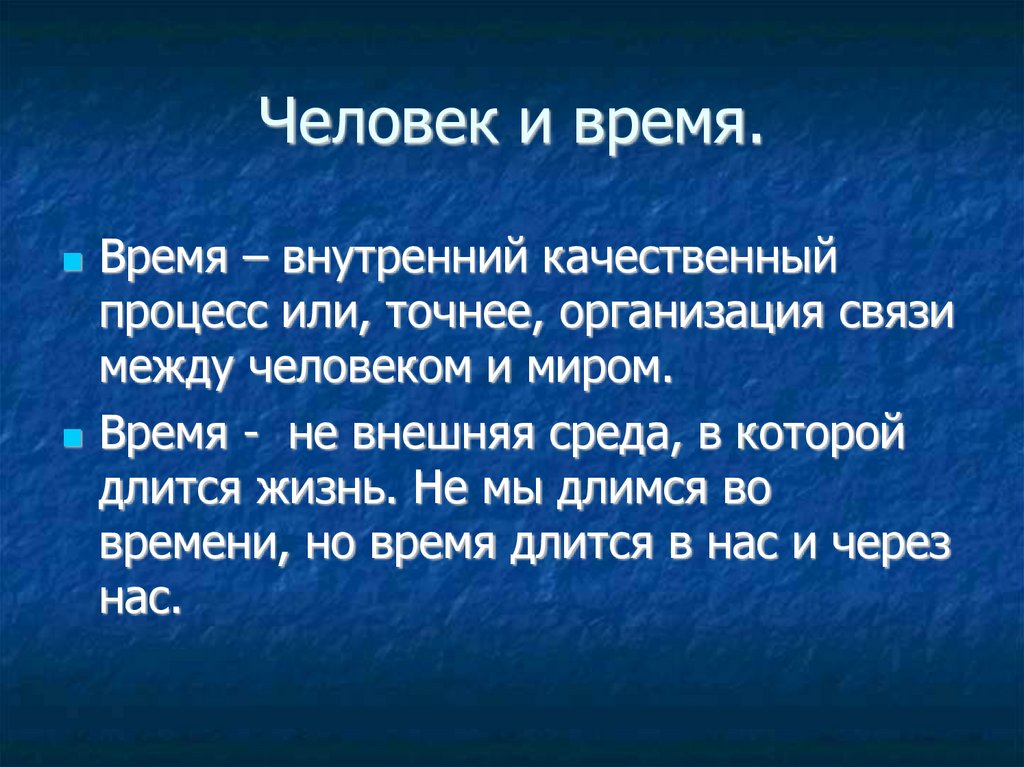 Человек и время.

Время – внутренний качественный процесс или, точнее, организация связи между человеком и миром.

Время - не внешняя среда, в которой длится жизнь. Не мы длимся во времени, но время длится в нас и через нас.